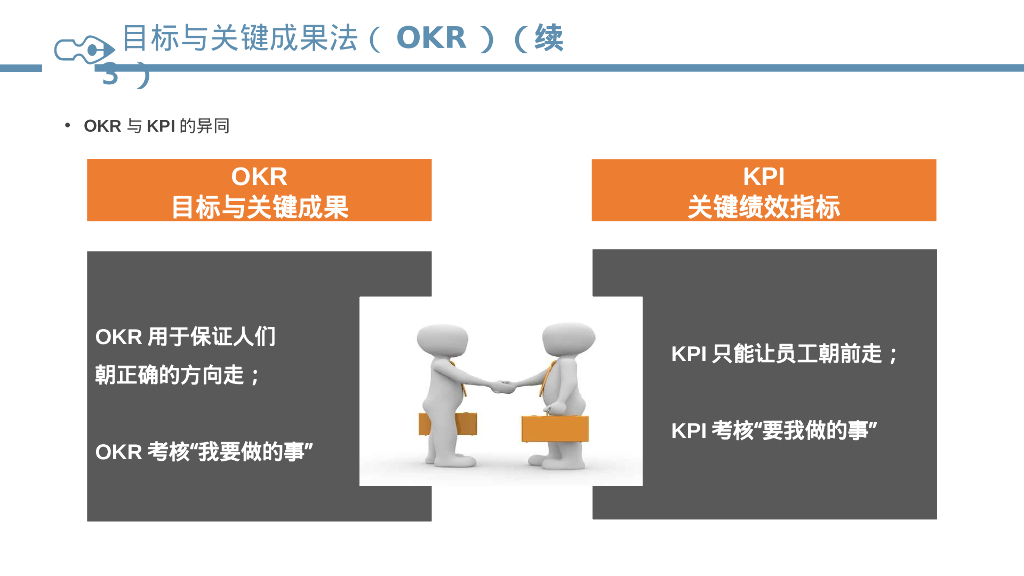 目标与关键成果法（ OKR ）（续 3 ）

• OKR 与 KPI 的异同

OKR
目标与关键成果

KPI
关键绩效指标

OKR 用于保证人们朝正确的方向走；

OKR 考核“我要做的事”

KPI 只能让员工朝前走；

KPI 考核“要我做的事”